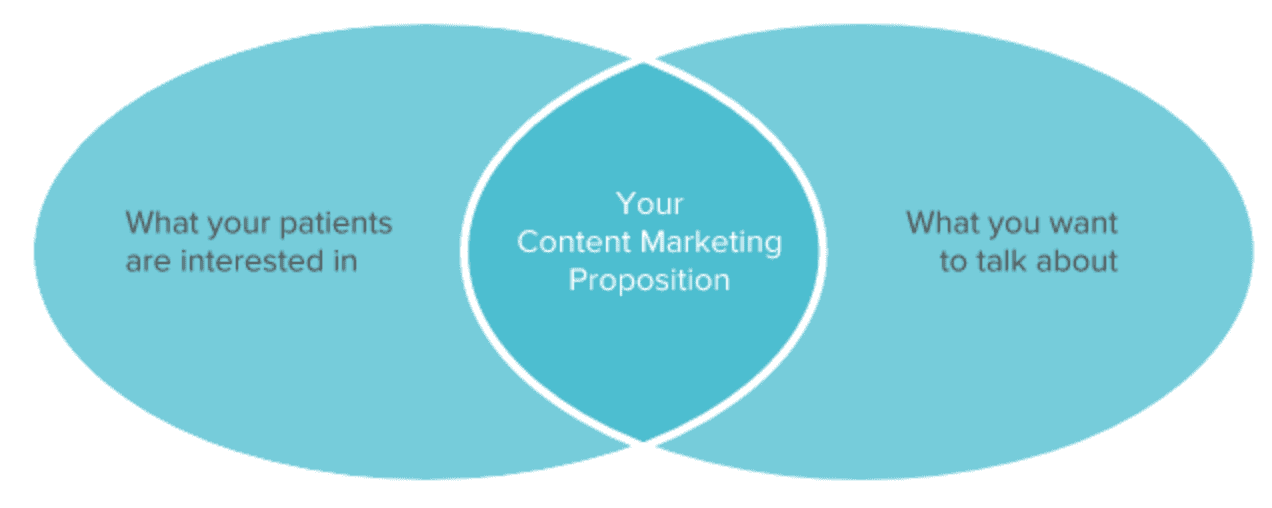 What your patients are interested in

Your Content Marketing Proposition

What you want to talk about